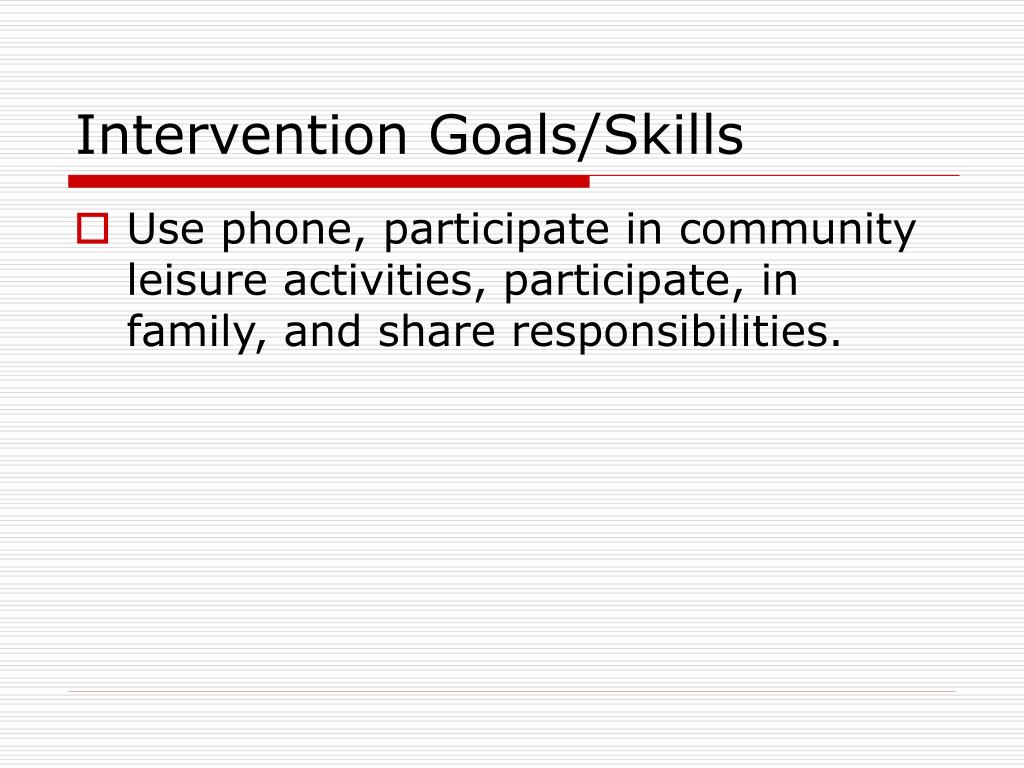 Intervention Goals/Skills

Use phone, participate in community leisure activities, participate, in family, and share responsibilities.